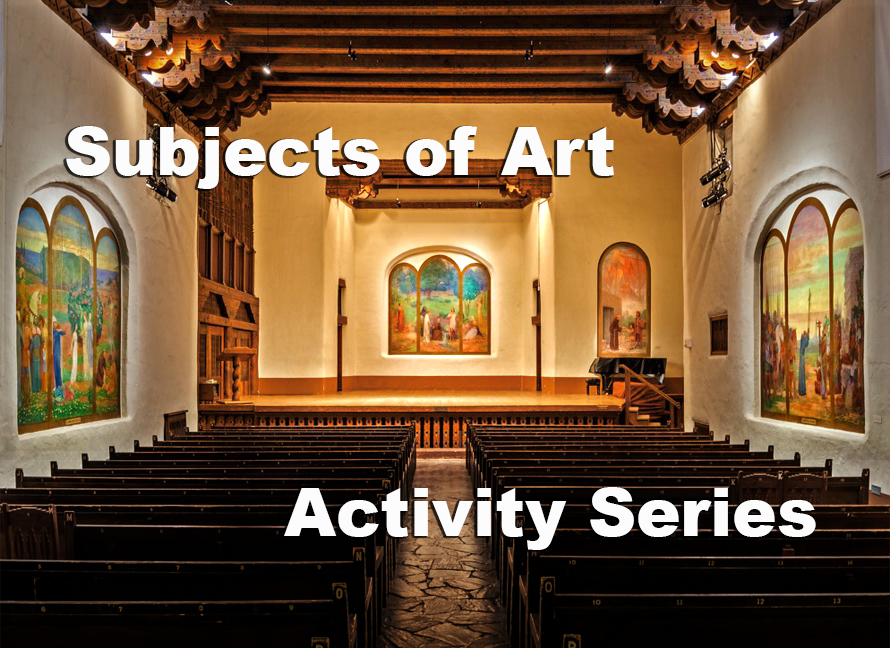 Subjects of Art

Activity Series